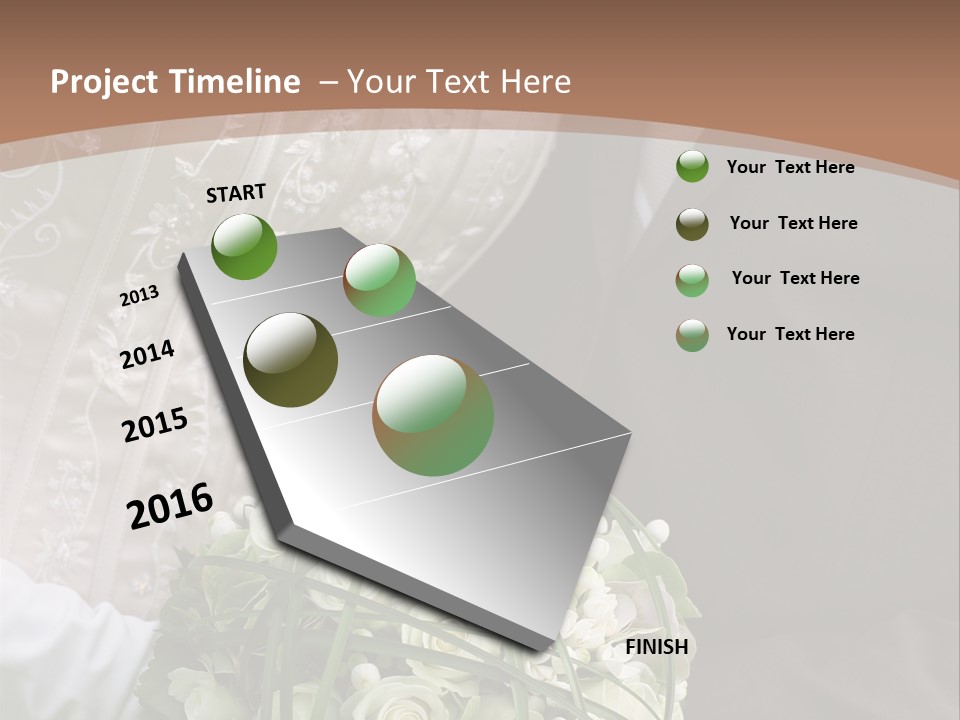 Project Timeline – Your Text Here

START

2013

2014

2015

2016

FINISH

Your Text Here

Your Text Here

Your Text Here

Your Text Here